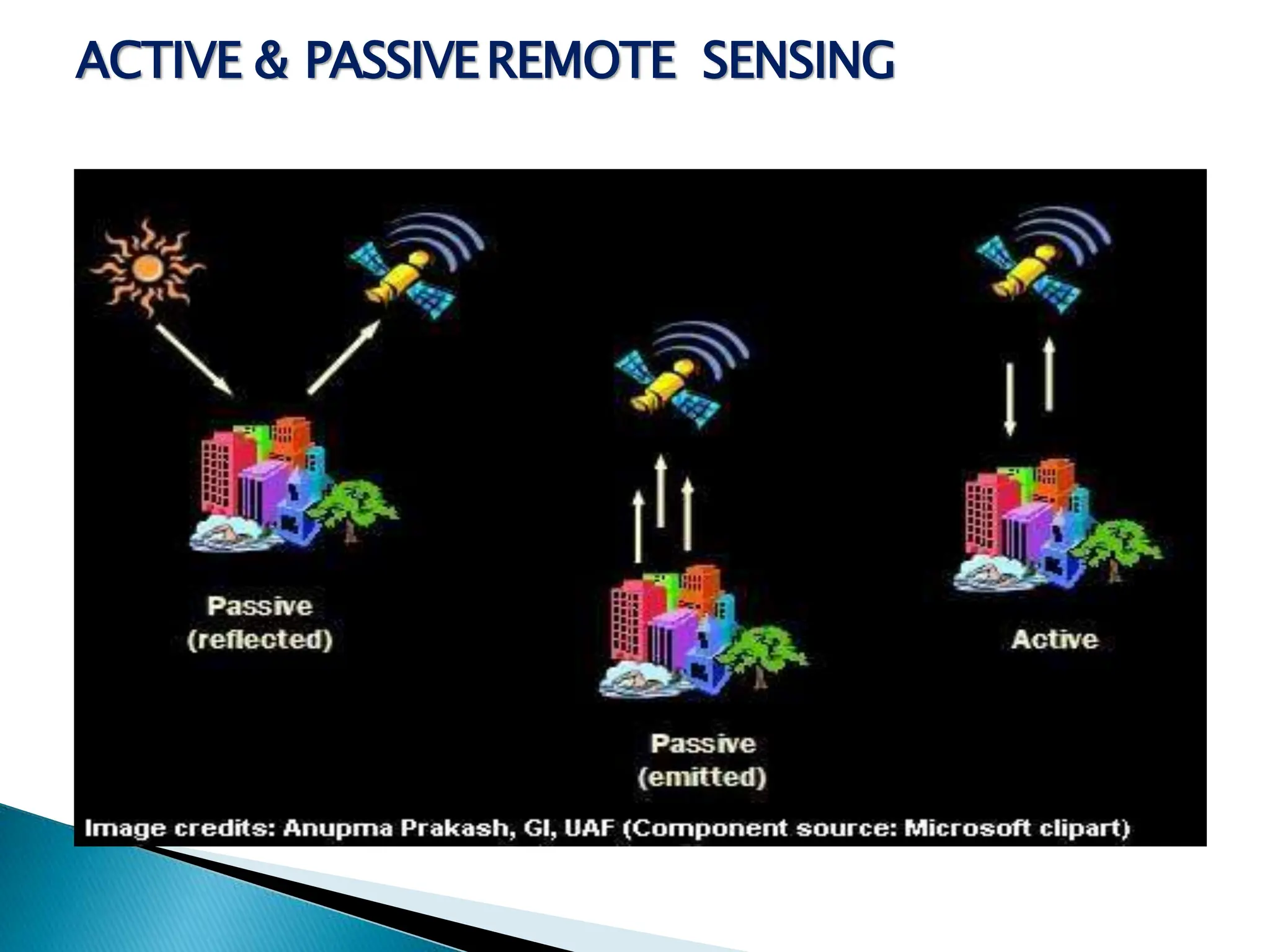 ACTIVE & PASSIVE REMOTE SENSING

Passive
(reflected)

Passive
(emitted)

Active

Image credits: Anupma Prakash, GI, UAF (Component source: Microsoft clipart)